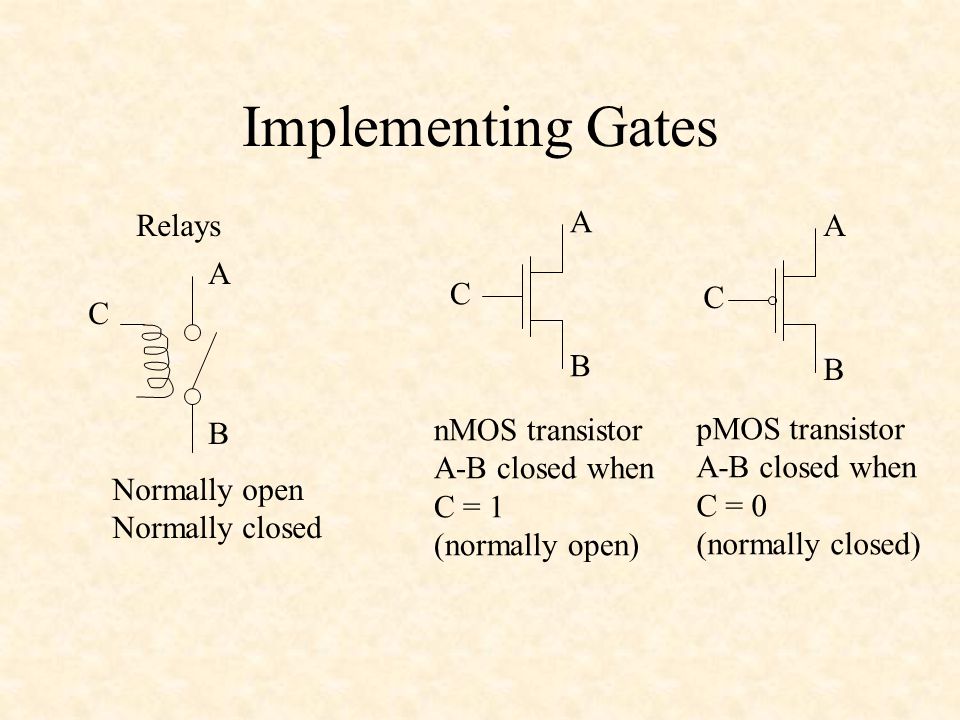 Implementing Gates

Relays

A

C

B

Normally open
Normally closed

A

C

B

nMOS transistor
A-B closed when
C = 1
(normally open)

A

C

B

pMOS transistor
A-B closed when
C = 0
(normally closed)